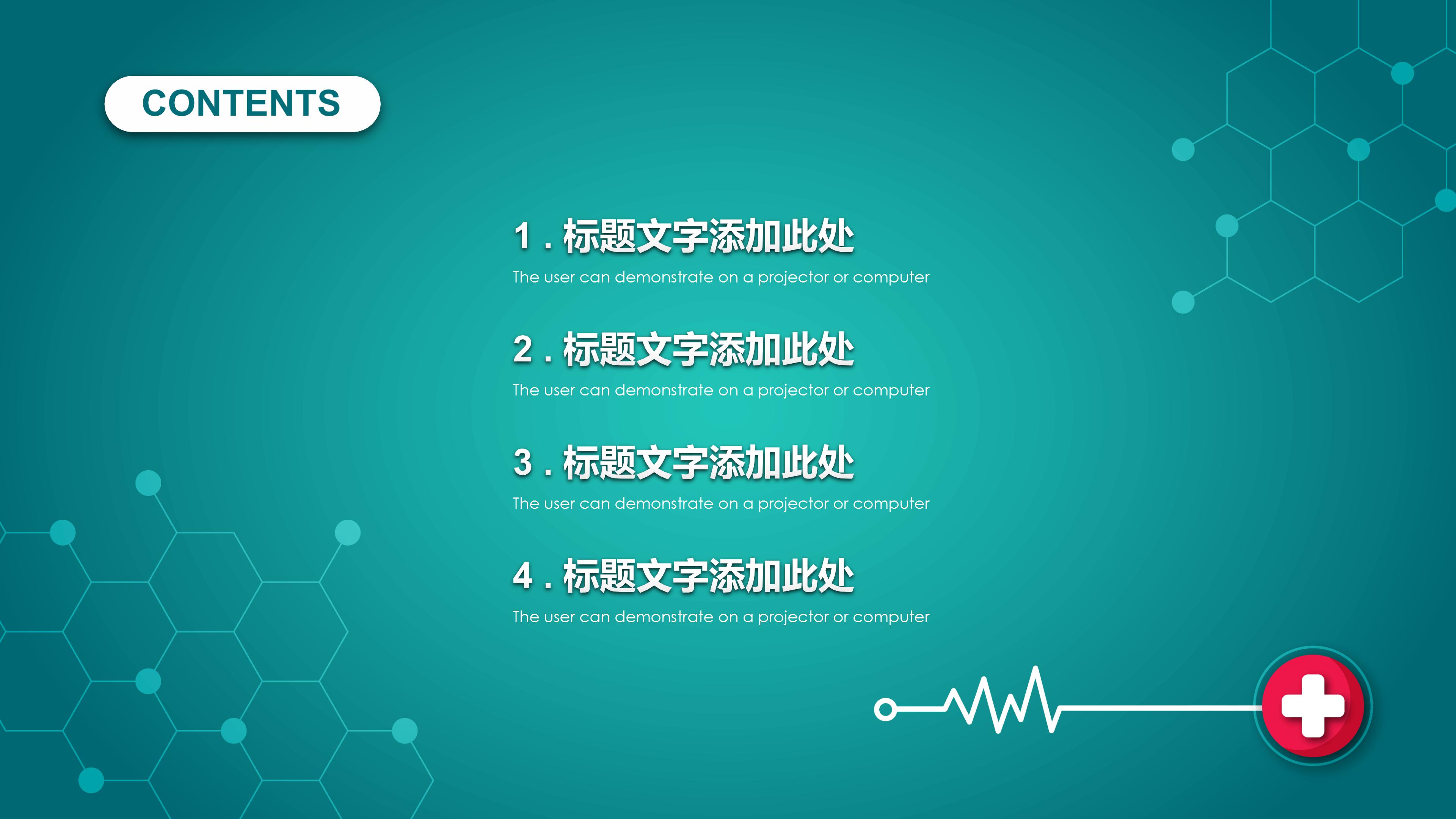 CONTENTS

1 . 标题文字添加此处
The user can demonstrate on a projector or computer

2 . 标题文字添加此处
The user can demonstrate on a projector or computer

3 . 标题文字添加此处
The user can demonstrate on a projector or computer

4 . 标题文字添加此处
The user can demonstrate on a projector or computer